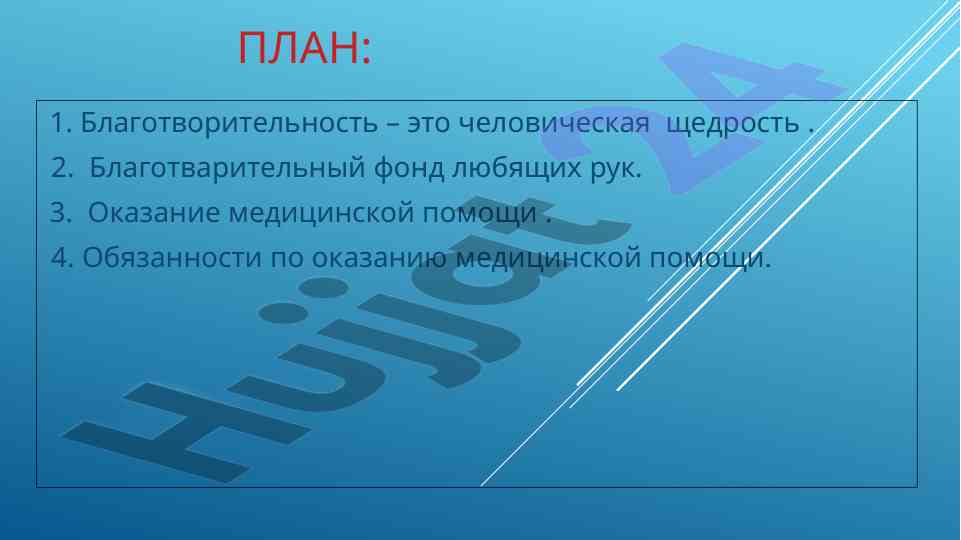 ПЛАН:

1. Благотворительность – это человическая щедрость .

2. Благотварительный фонд любящих рук.

3. Оказание медицинской помощи .

4. Обязанности по оказанию медицинской помощи.

Hujjat 24